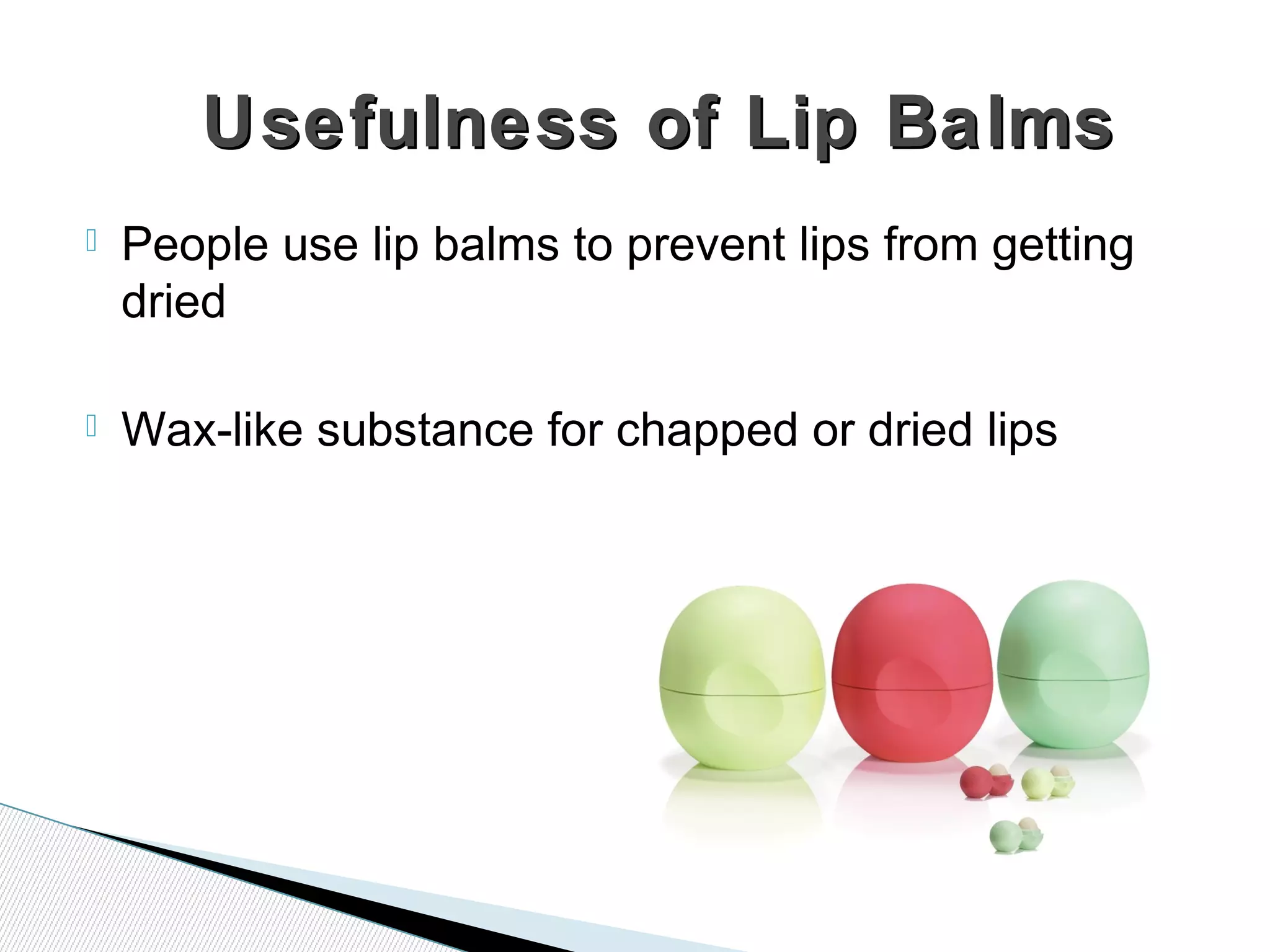 Usefulness of Lip Balms

People use lip balms to prevent lips from getting dried

Wax-like substance for chapped or dried lips